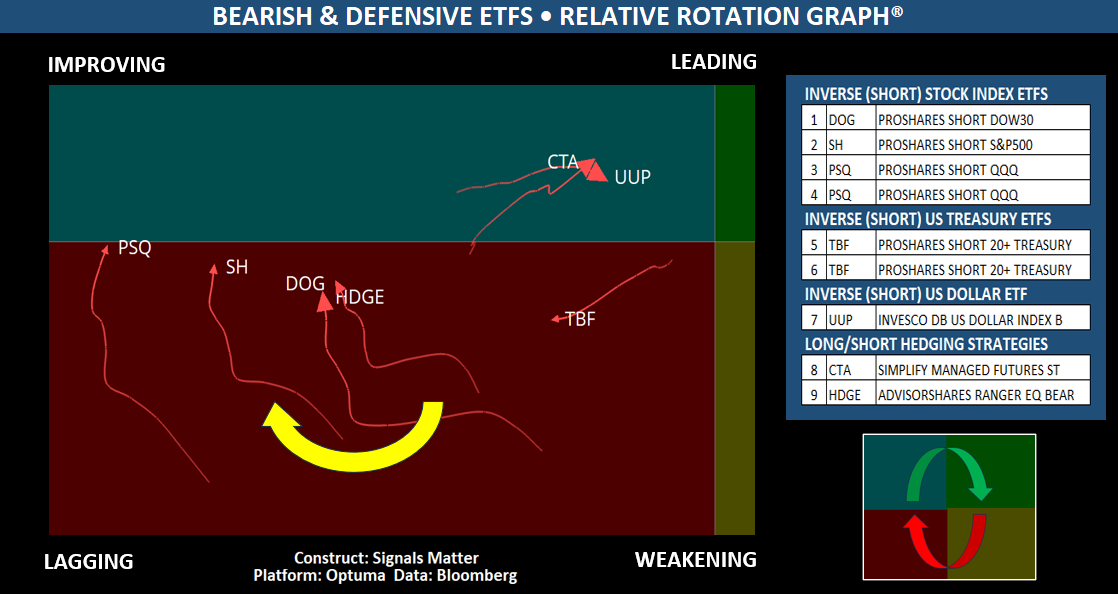 BEARISH & DEFENSIVE ETFS • RELATIVE ROTATION GRAPH®

IMPROVING

LEADING

CTA
UUP
PSQ
SH
DOG
HDGE
TBF

LAGGING

Construct: Signals Matter
Platform: Optuma Data: Bloomberg

WEAKENING

INVERSE (SHORT) STOCK INDEX ETFS

| 1 | DOG | PROSHARES SHORT DOW30 |
|---|---|---|
| 2 | SH | PROSHARES SHORT S&P500 |
| 3 | PSQ | PROSHARES SHORT QQQ |
| 4 | PSQ | PROSHARES SHORT QQQ |

INVERSE (SHORT) US TREASURY ETFS

| 5 | TBF | PROSHARES SHORT 20+ TREASURY |
|---|---|---|
| 6 | TBF | PROSHARES SHORT 20+ TREASURY |

INVERSE (SHORT) US DOLLAR ETF

| 7 | UUP | INVESCO DB US DOLLAR INDEX B |
|---|---|---|

LONG/SHORT HEDGING STRATEGIES

| 8 | CTA | SIMPLIFY MANAGED FUTURES ST |
|---|---|---|
| 9 | HDGE | ADVISORSHARES RANGER EQ BEAR |